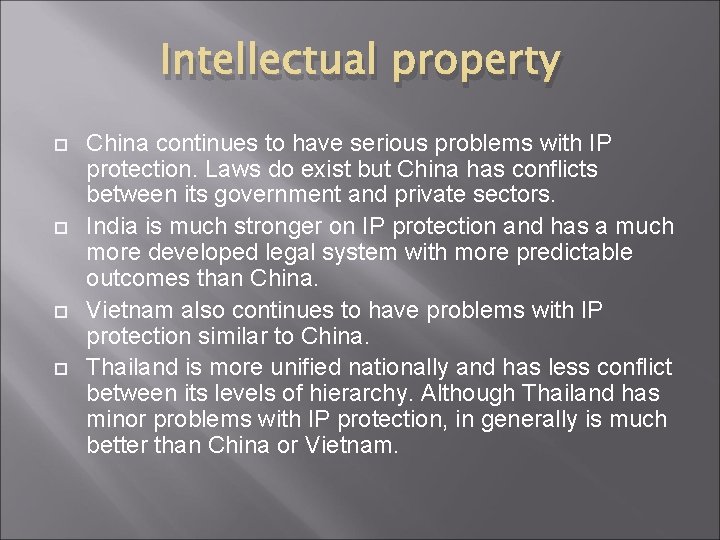 Intellectual property

China continues to have serious problems with IP protection. Laws do exist but China has conflicts between its government and private sectors.

India is much stronger on IP protection and has a much more developed legal system with more predictable outcomes than China.

Vietnam also continues to have problems with IP protection similar to China.

Thailand is more unified nationally and has less conflict between its levels of hierarchy. Although Thailand has minor problems with IP protection, in generally is much better than China or Vietnam.